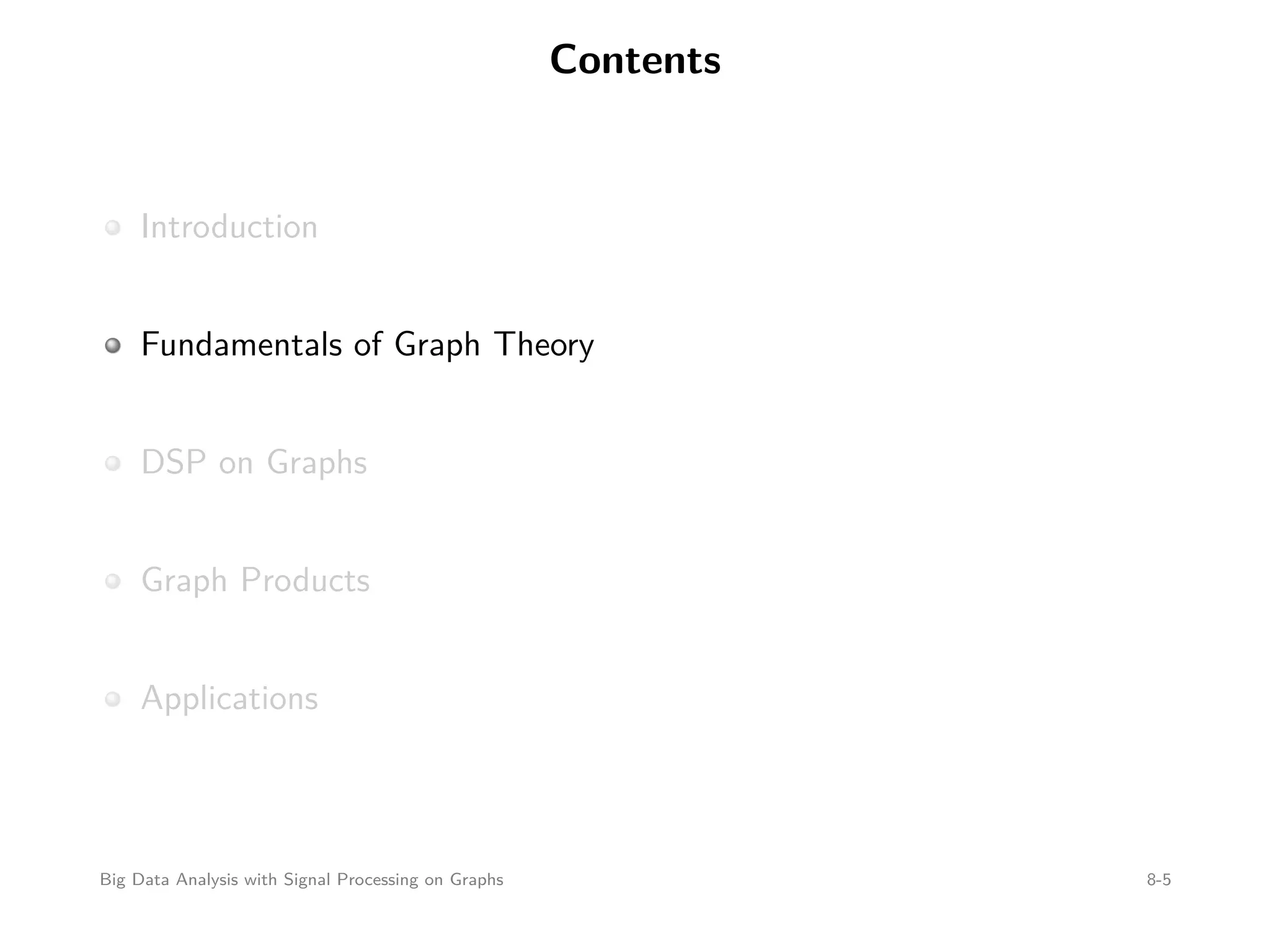 Contents

Introduction

Fundamentals of Graph Theory

DSP on Graphs

Graph Products

Applications

Big Data Analysis with Signal Processing on Graphs

8-5